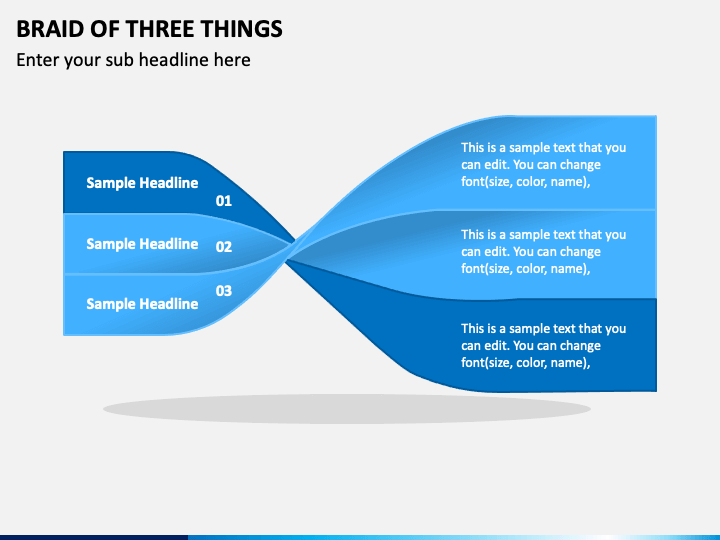 BRAID OF THREE THINGS

Enter your sub headline here

Sample Headline

01

Sample Headline

02

03

Sample Headline

This is a sample text that you can edit. You can change font(size, color, name),

This is a sample text that you can edit. You can change font(size, color, name),

This is a sample text that you can edit. You can change font(size, color, name),